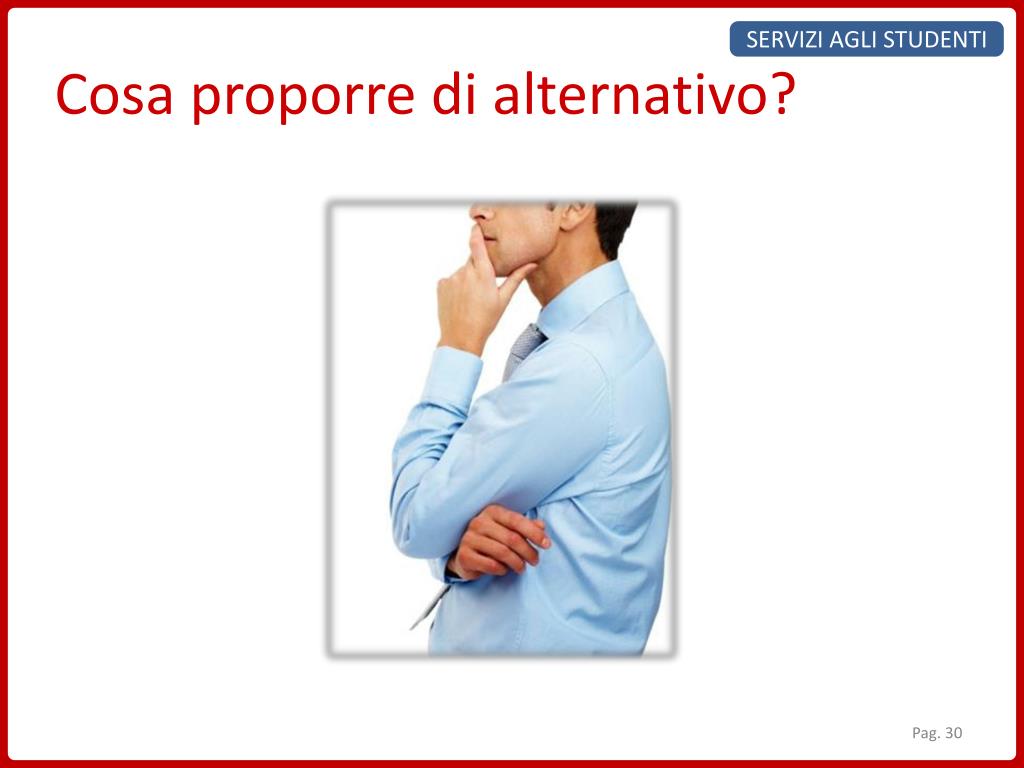 SERVIZI AGLI STUDENTI

Cosa proporre di alternativo?

Pag. 30